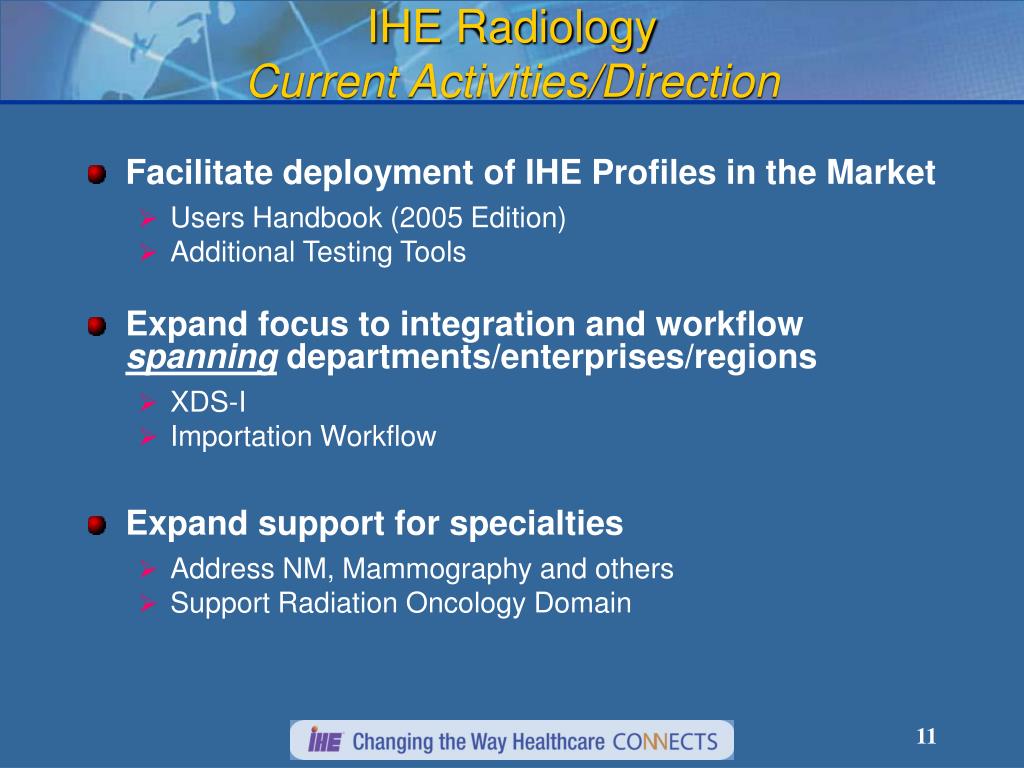 IHE Radiology
Current Activities/Direction

Facilitate deployment of IHE Profiles in the Market
Users Handbook (2005 Edition)
Additional Testing Tools

Expand focus to integration and workflow spanning departments/enterprises/regions
XDS-I
Importation Workflow

Expand support for specialties
Address NM, Mammography and others
Support Radiation Oncology Domain

IHE Changing the Way Healthcare CONNECTS

11